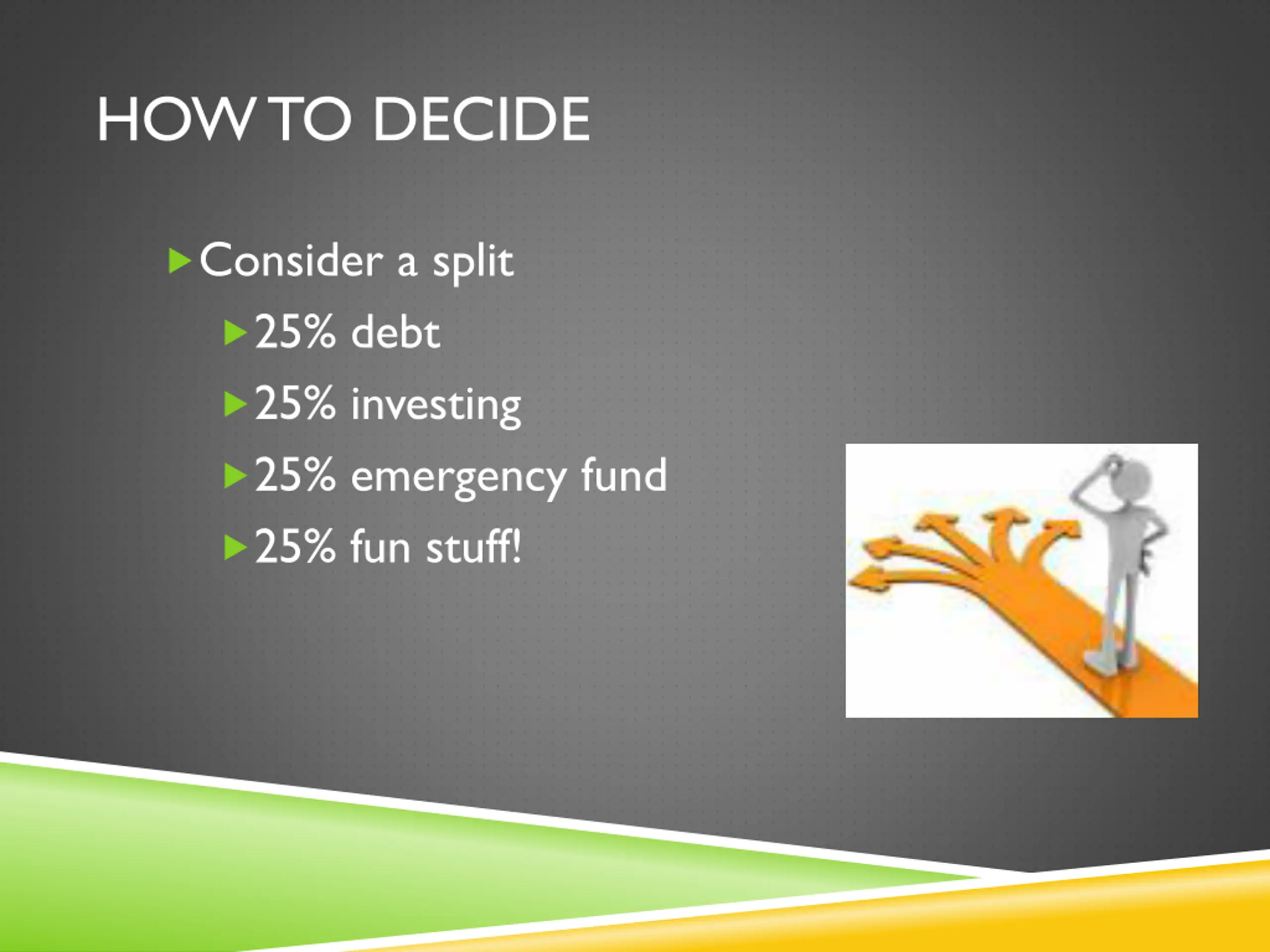 HOW TO DECIDE

Consider a split

25% debt

25% investing

25% emergency fund

25% fun stuff!